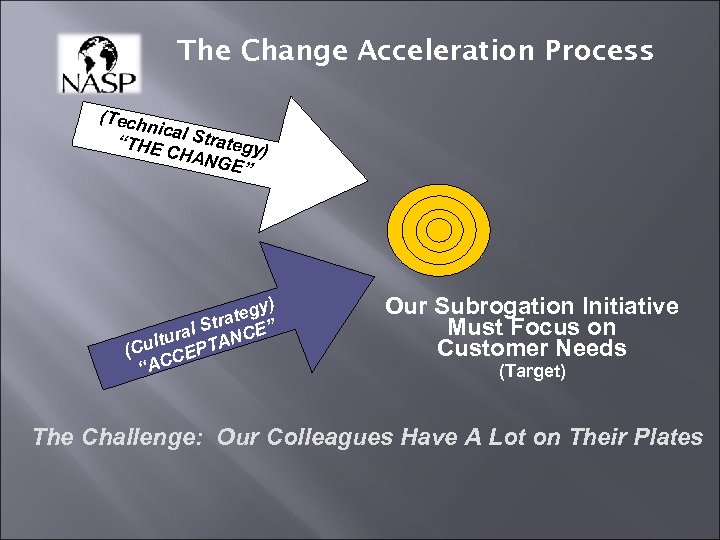 NASP

The Change Acceleration Process

(Technical Strategy)
"THE CHANGE"

(Cultural Strategy)
"ACCEPTANCE"

Our Subrogation Initiative Must Focus on Customer Needs
(Target)

The Challenge: Our Colleagues Have A Lot on Their Plates